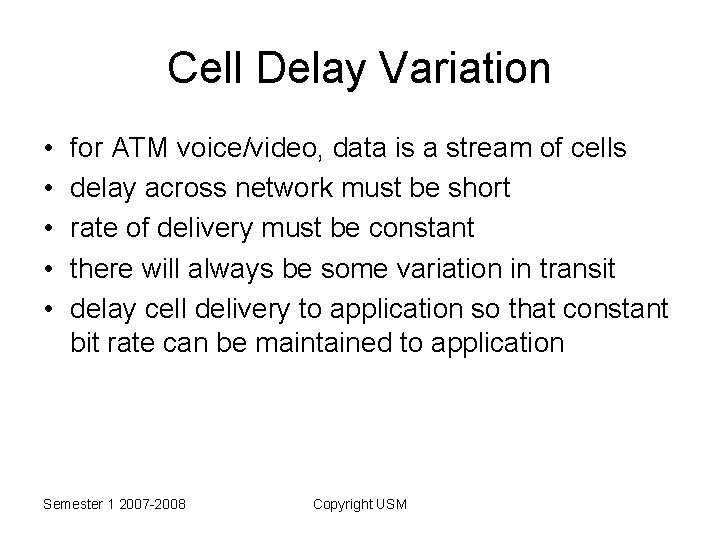 Cell Delay Variation

• for ATM voice/video, data is a stream of cells
• delay across network must be short
• rate of delivery must be constant
• there will always be some variation in transit
• delay cell delivery to application so that constant bit rate can be maintained to application

Semester 1 2007-2008

Copyright USM